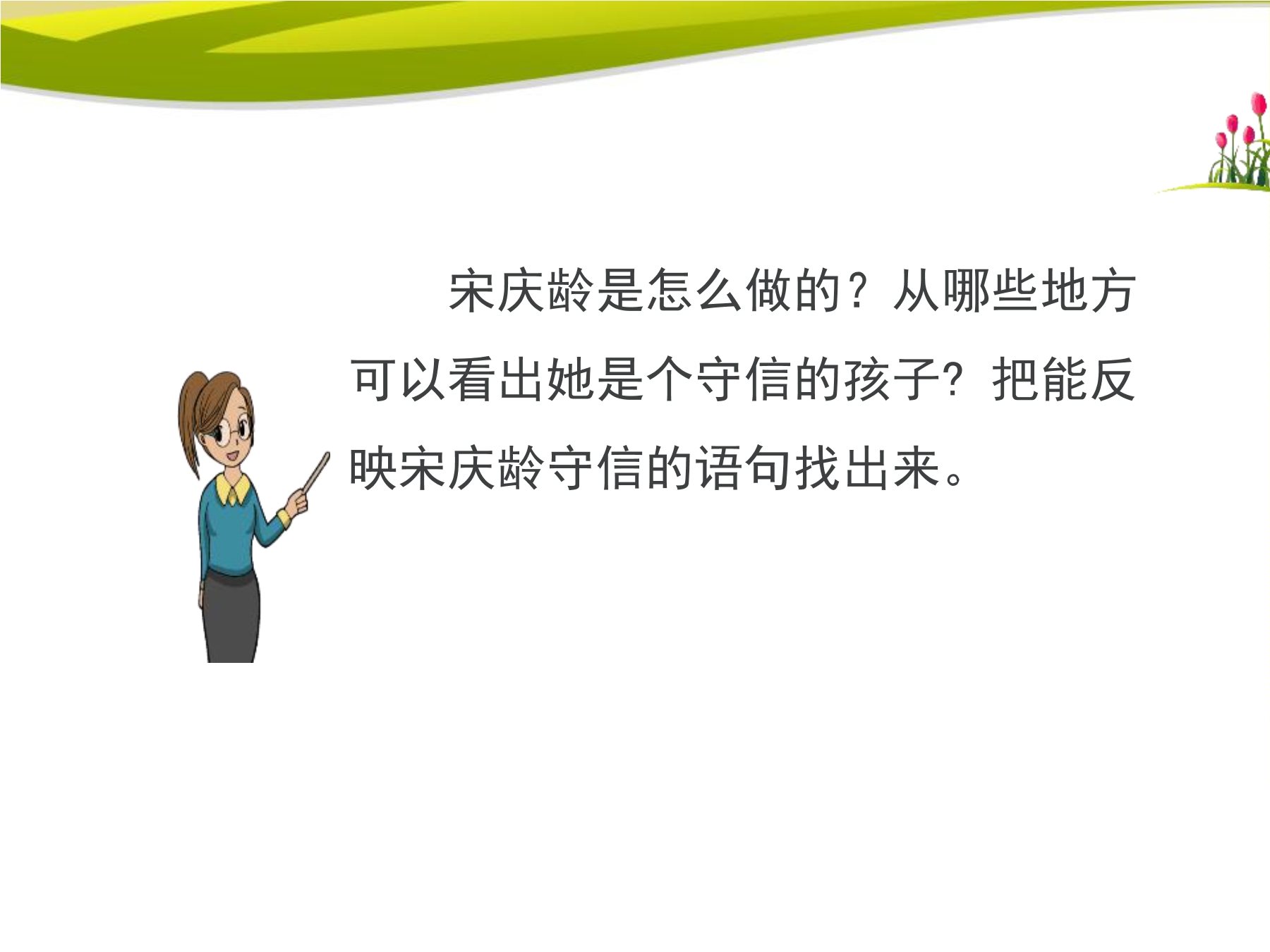 宋庆龄是怎么做的？从哪些地方可以看出她是个守信的孩子?把能反映宋庆龄守信的语句找出来。